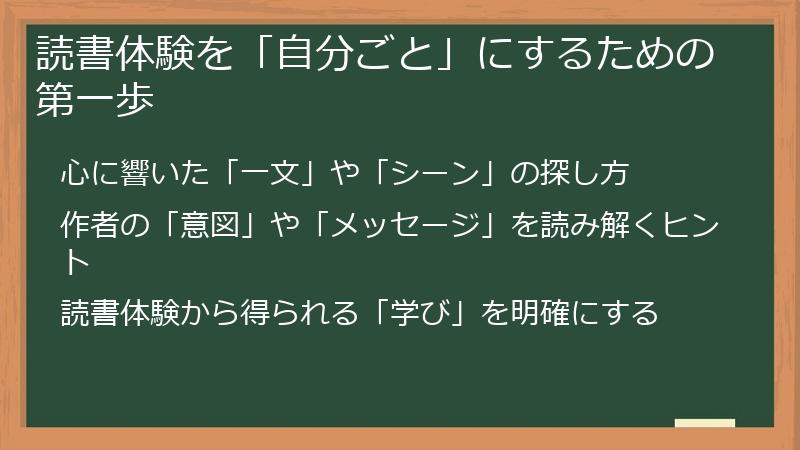 読書体験を「自分ごと」にするための第一歩

心に響いた「一文」や「シーン」の探し方

作者の「意図」や「メッセージ」を読み解くヒント

読書体験から得られる「学び」を明確にする